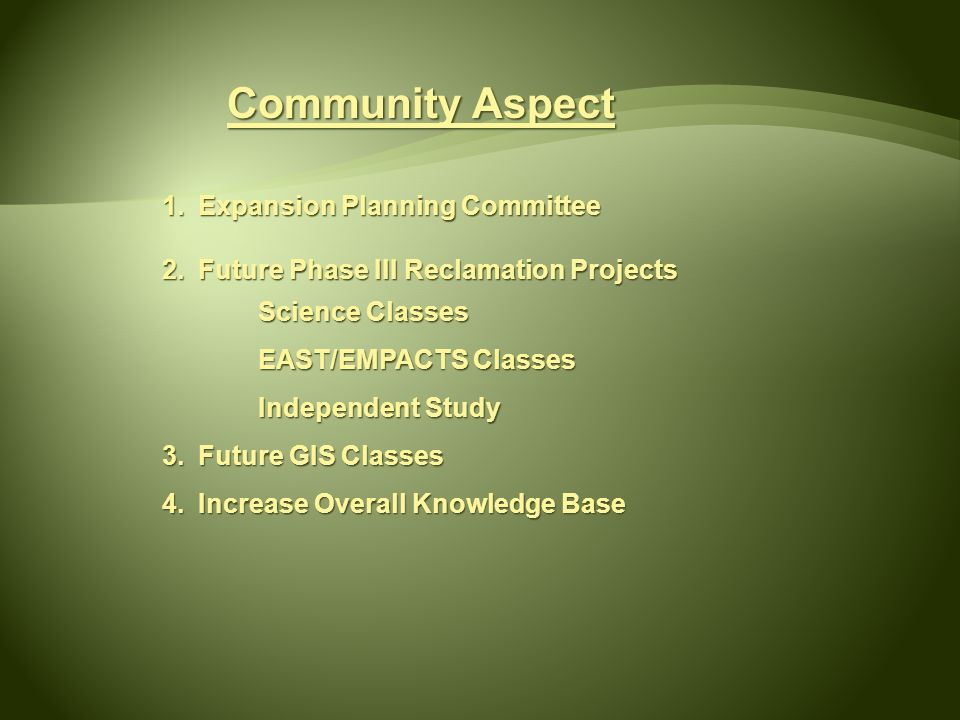 Community Aspect

1. Expansion Planning Committee

2. Future Phase III Reclamation Projects

Science Classes

EAST/EMPACTS Classes

Independent Study

3. Future GIS Classes

4. Increase Overall Knowledge Base